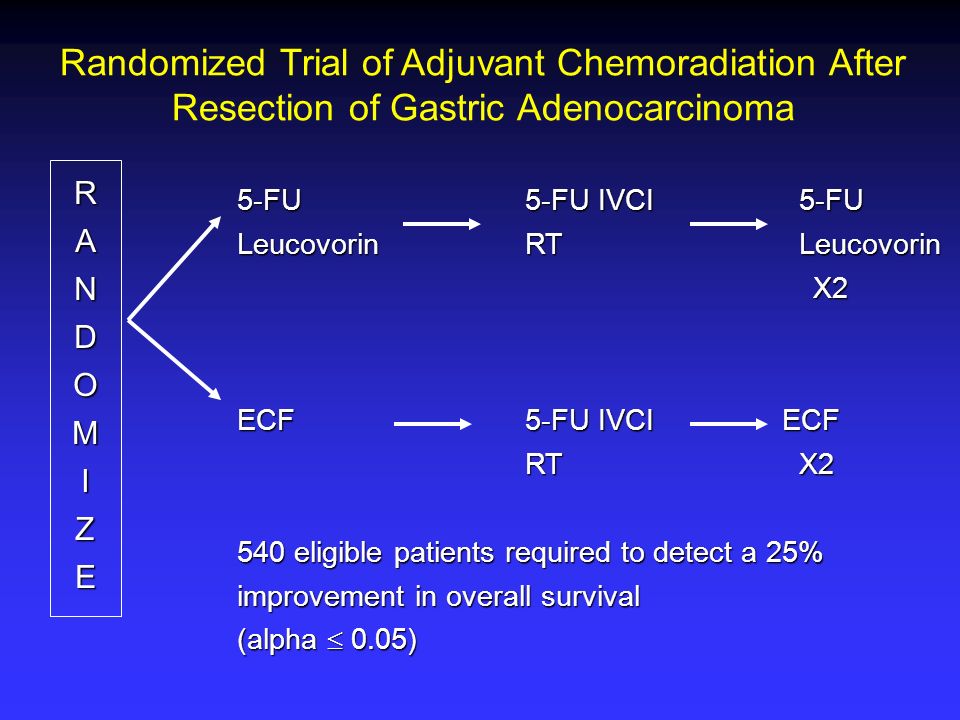 Randomized Trial of Adjuvant Chemoradiation After Resection of Gastric Adenocarcinoma

R
A
N
D
O
M
I
Z
E

5-FU
Leucovorin

5-FU IVCI
RT

5-FU
Leucovorin
X2

ECF

5-FU IVCI
RT

ECF
X2

540 eligible patients required to detect a 25% improvement in overall survival
(alpha $\leq$ 0.05)